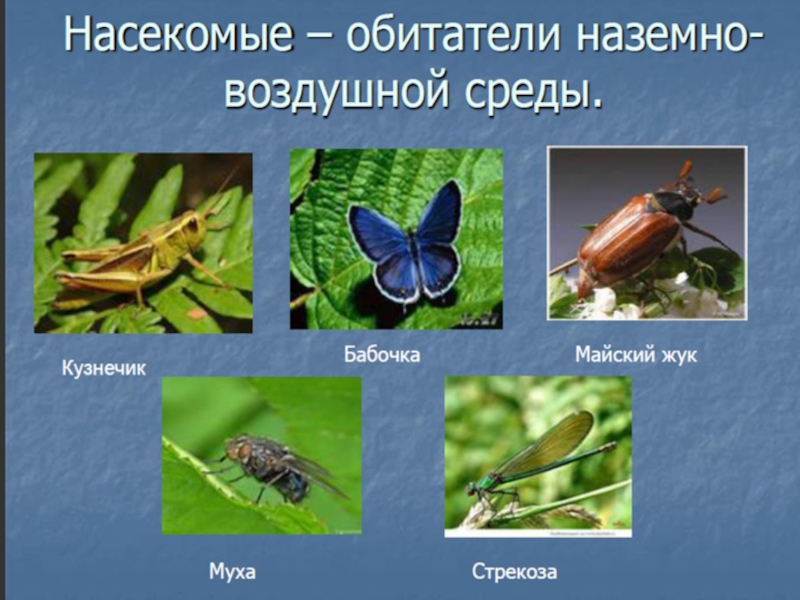 Насекомые – обитатели наземно-воздушной среды.

Кузнечик

Бабочка

Майский жук

Муха

Стрекоза